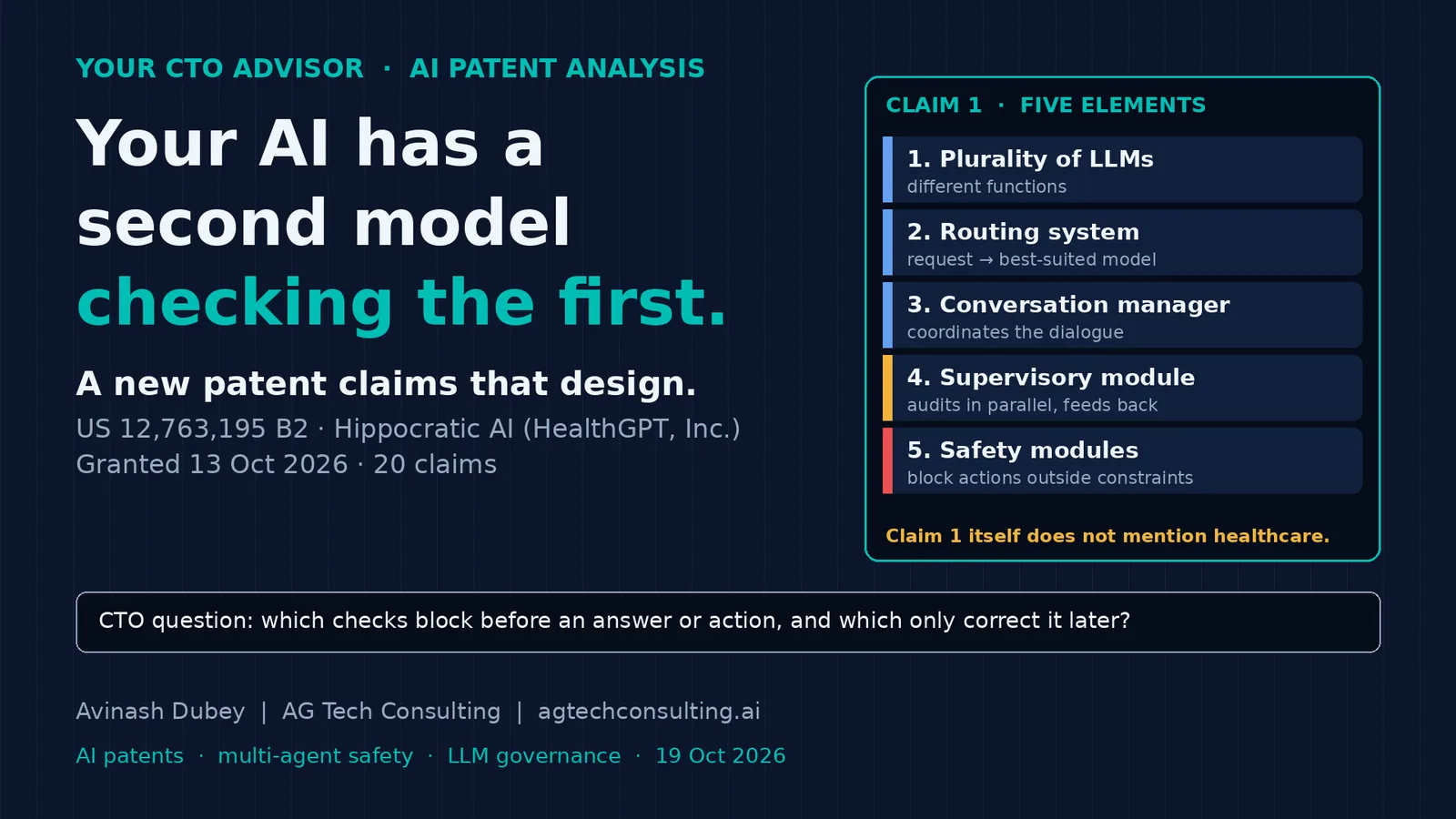 YOUR CTO ADVISOR · AI PATENT ANALYSIS

Your AI has a second model checking the first.

A new patent claims that design.

US 12,763,195 B2 · Hippocratic AI (HealthGPT, Inc.)
Granted 13 Oct 2026 · 20 claims

CLAIM 1 · FIVE ELEMENTS

1. Plurality of LLMs
different functions

2. Routing system
request → best-suited model

3. Conversation manager
coordinates the dialogue

4. Supervisory module
audits in parallel, feeds back

5. Safety modules
block actions outside constraints

Claim 1 itself does not mention healthcare.

CTO question: which checks block before an answer or action, and which only correct it later?

Avinash Dubey | AG Tech Consulting | agtechconsulting.ai

AI patents · multi-agent safety · LLM governance · 19 Oct 2026